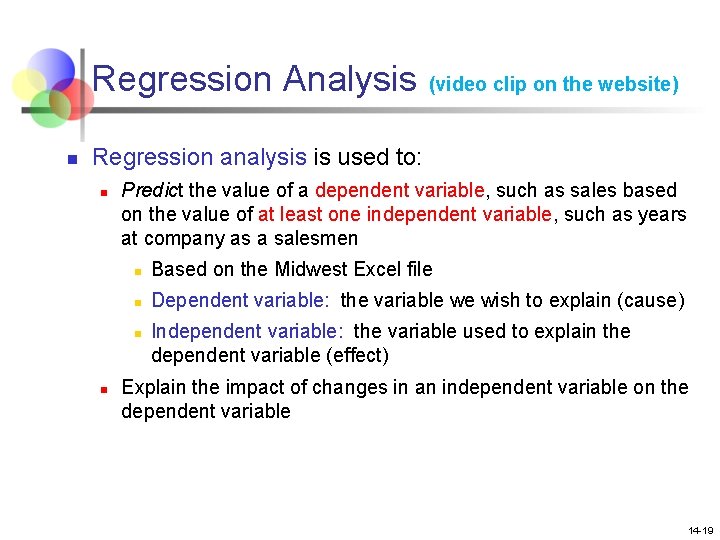 Regression Analysis (video clip on the website)

Regression analysis is used to:

Predict the value of a dependent variable, such as sales based on the value of at least one independent variable, such as years at company as a salesmen

Based on the Midwest Excel file

Dependent variable: the variable we wish to explain (cause)

Independent variable: the variable used to explain the dependent variable (effect)

Explain the impact of changes in an independent variable on the dependent variable

14-19